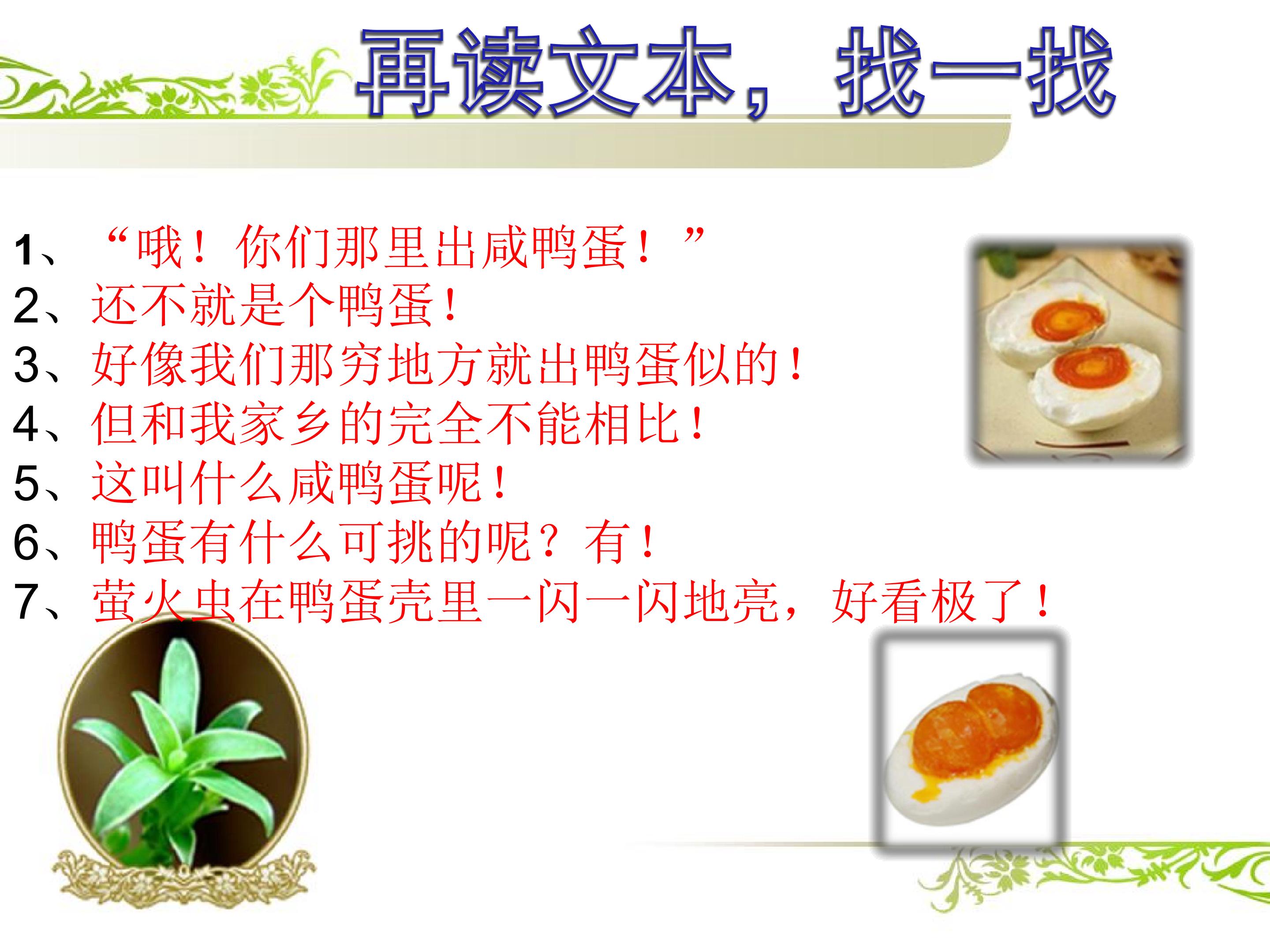 再读文本，找一找

1、“哦！你们那里出咸鸭蛋！”
2、还不就是个鸭蛋！
3、好像我们那穷地方就出鸭蛋似的！
4、但和我家乡的完全不能相比！
5、这叫什么咸鸭蛋呢！
6、鸭蛋有什么可挑的呢？有！
7、萤火虫在鸭蛋壳里一闪一闪地亮，好看极了！